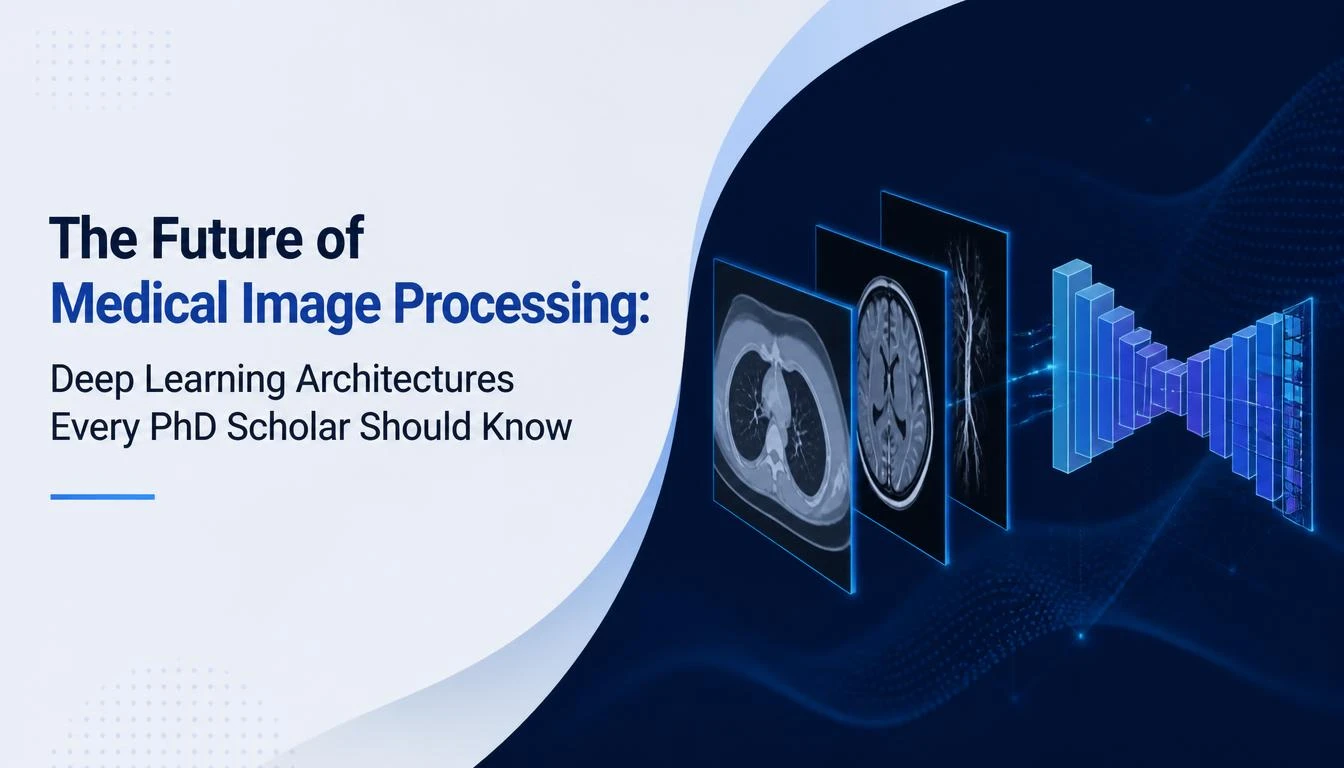 The Future of
Medical Image Processing:

Deep Learning Architectures
Every PhD Scholar Should Know